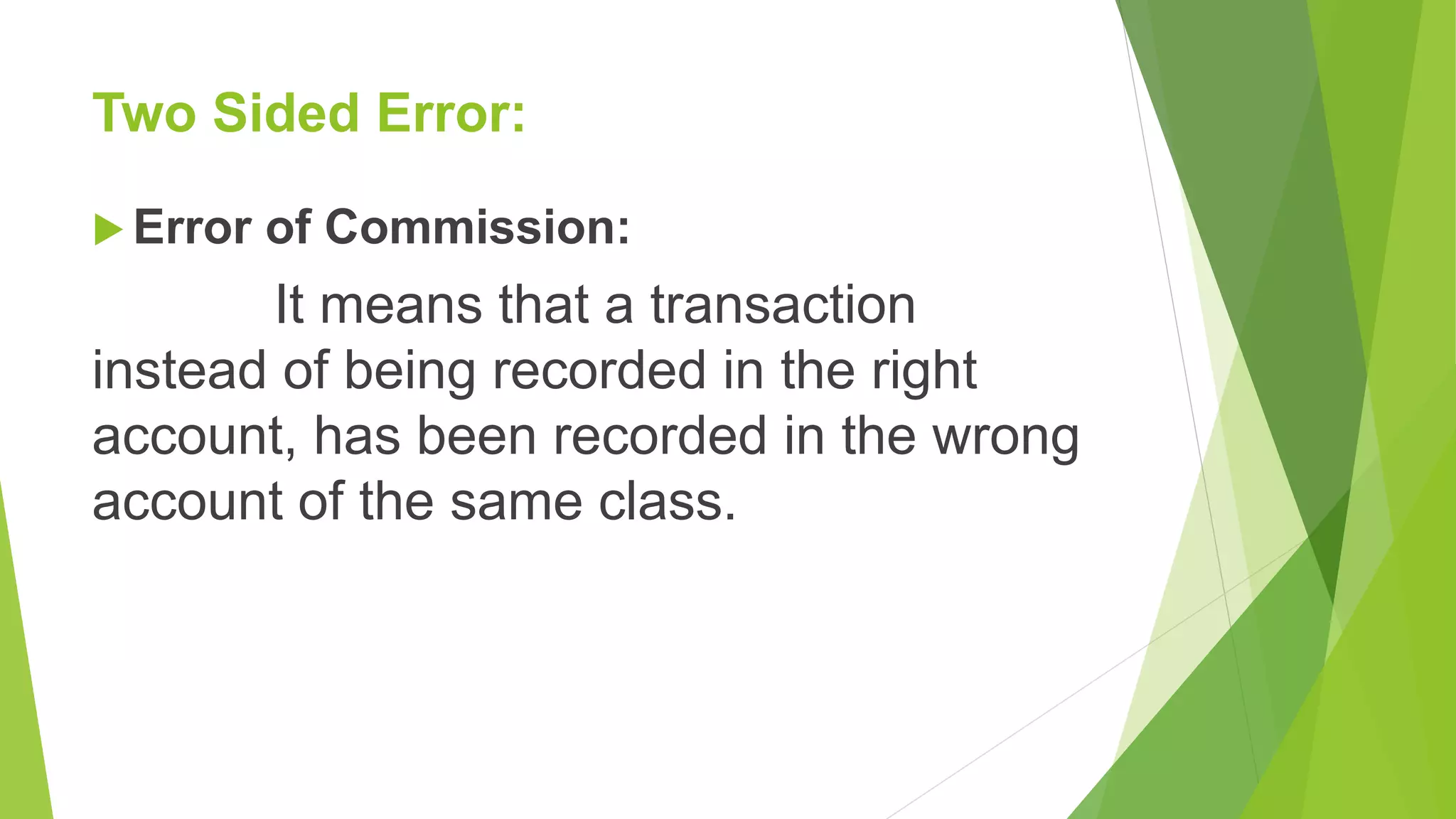 Two Sided Error:

Error of Commission:

It means that a transaction instead of being recorded in the right account, has been recorded in the wrong account of the same class.